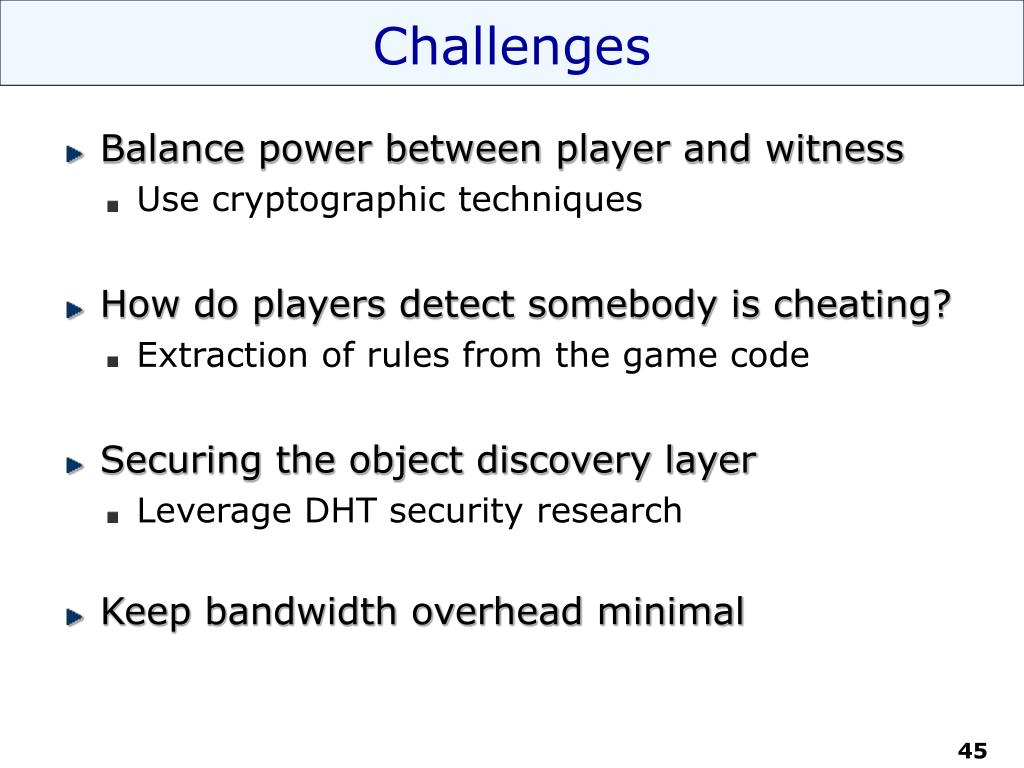 Challenges

Balance power between player and witness
Use cryptographic techniques

How do players detect somebody is cheating?
Extraction of rules from the game code

Securing the object discovery layer
Leverage DHT security research

Keep bandwidth overhead minimal

45